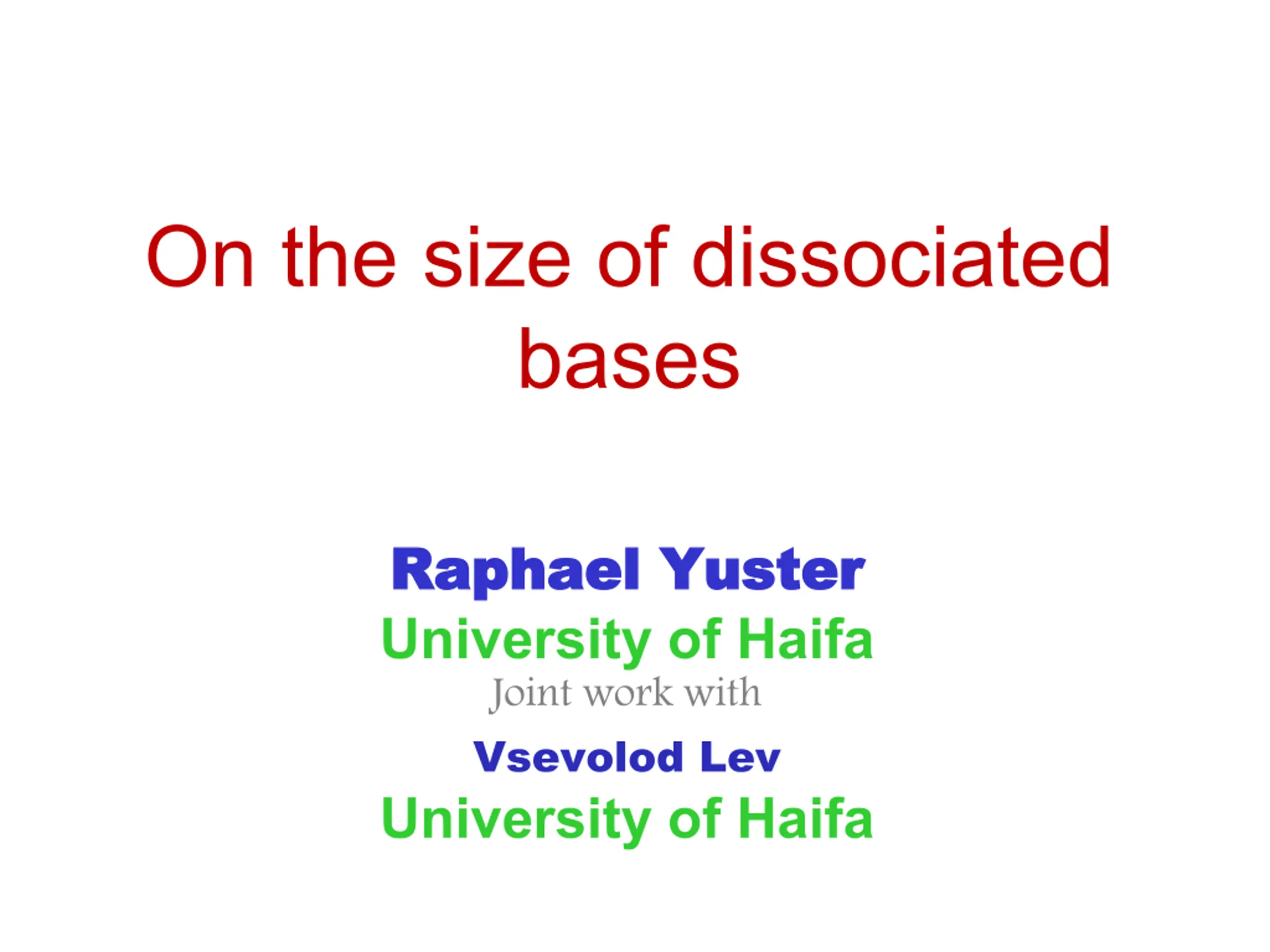 On the size of dissociated bases

Raphael Yuster
University of Haifa
Joint work with
Vsevolod Lev
University of Haifa